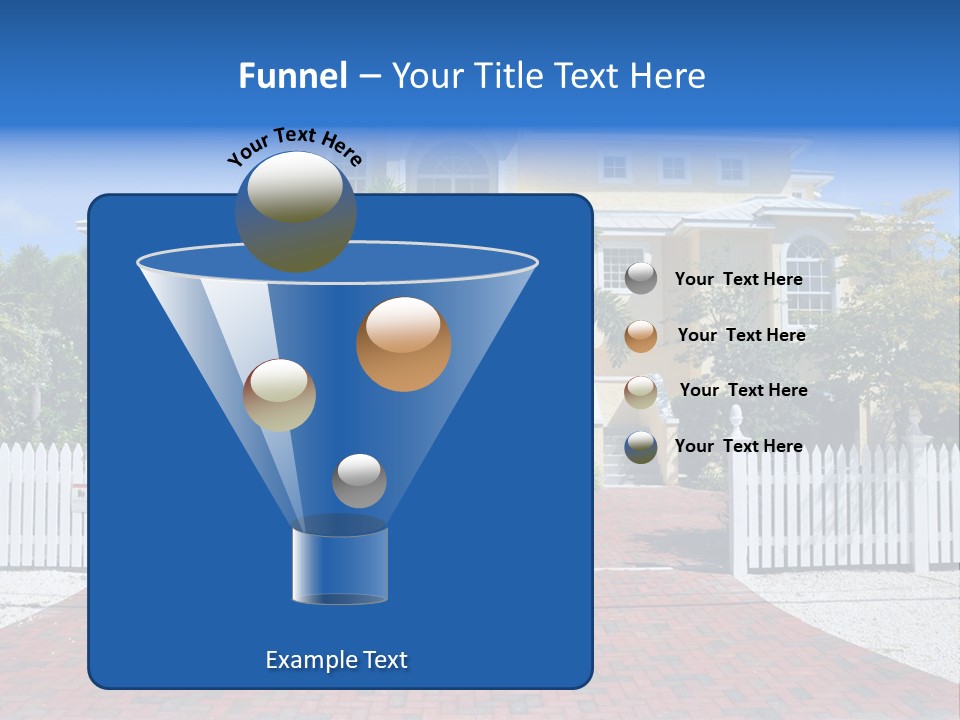 Funnel – Your Title Text Here

Your Text Here

Your Text Here

Your Text Here

Your Text Here

Your Text Here

Example Text